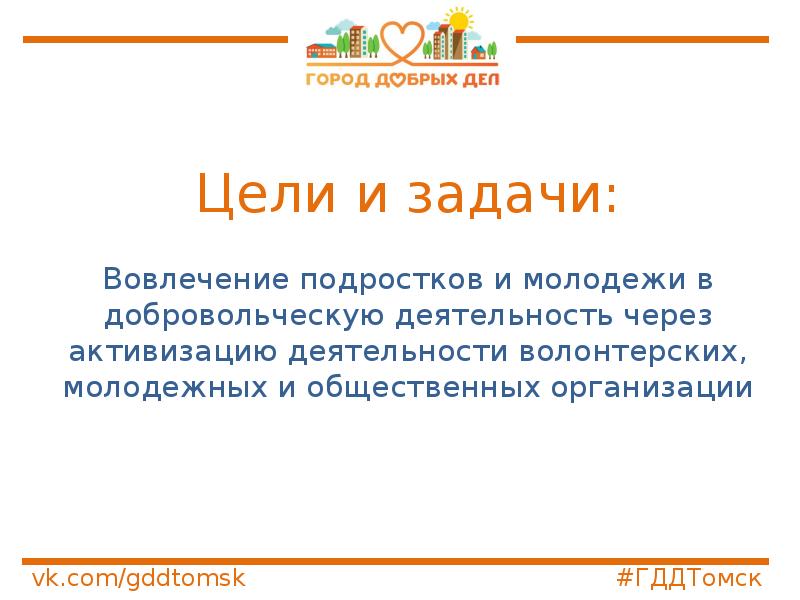 ГОРОД ДОБРЫХ ДЕЛ

Цели и задачи:

Вовлечение подростков и молодежи в добровольческую деятельность через активизацию деятельности волонтерских, молодежных и общественных организации

vk.com/gddtomsk

#ГДДТомск